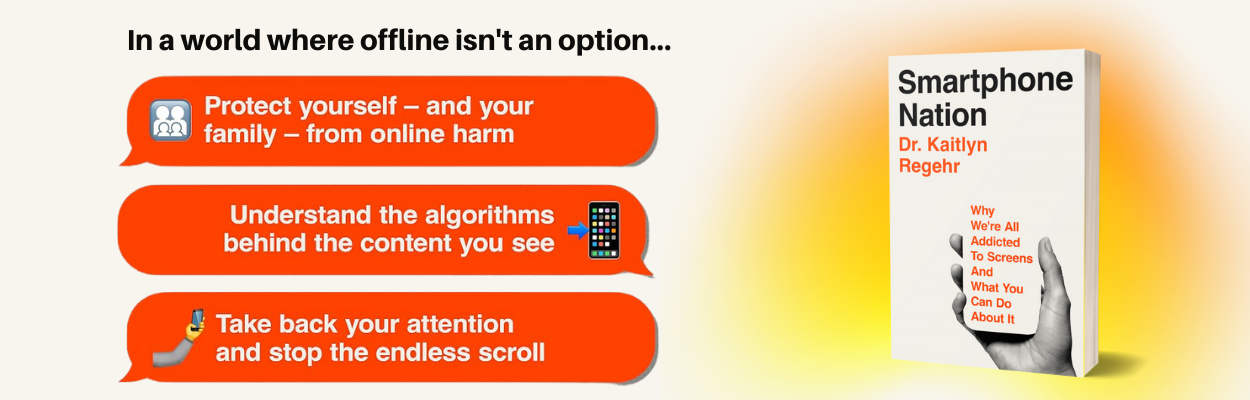 In a world where offline isn't an option...

Protect yourself – and your family – from online harm

Understand the algorithms behind the content you see

Take back your attention and stop the endless scroll

Smartphone Nation

Dr. Kaitlyn Regehr

Why We're All Addicted To Screens And What You Can Do About It